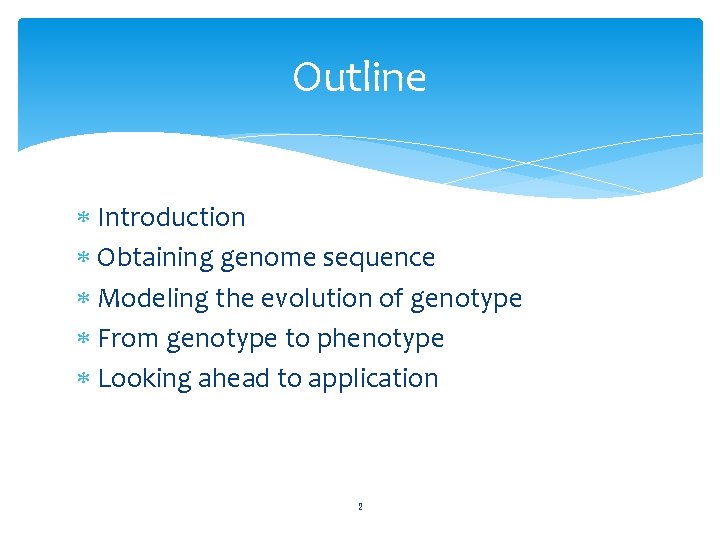 Outline

* Introduction
* Obtaining genome sequence
* Modeling the evolution of genotype
* From genotype to phenotype
* Looking ahead to application

2